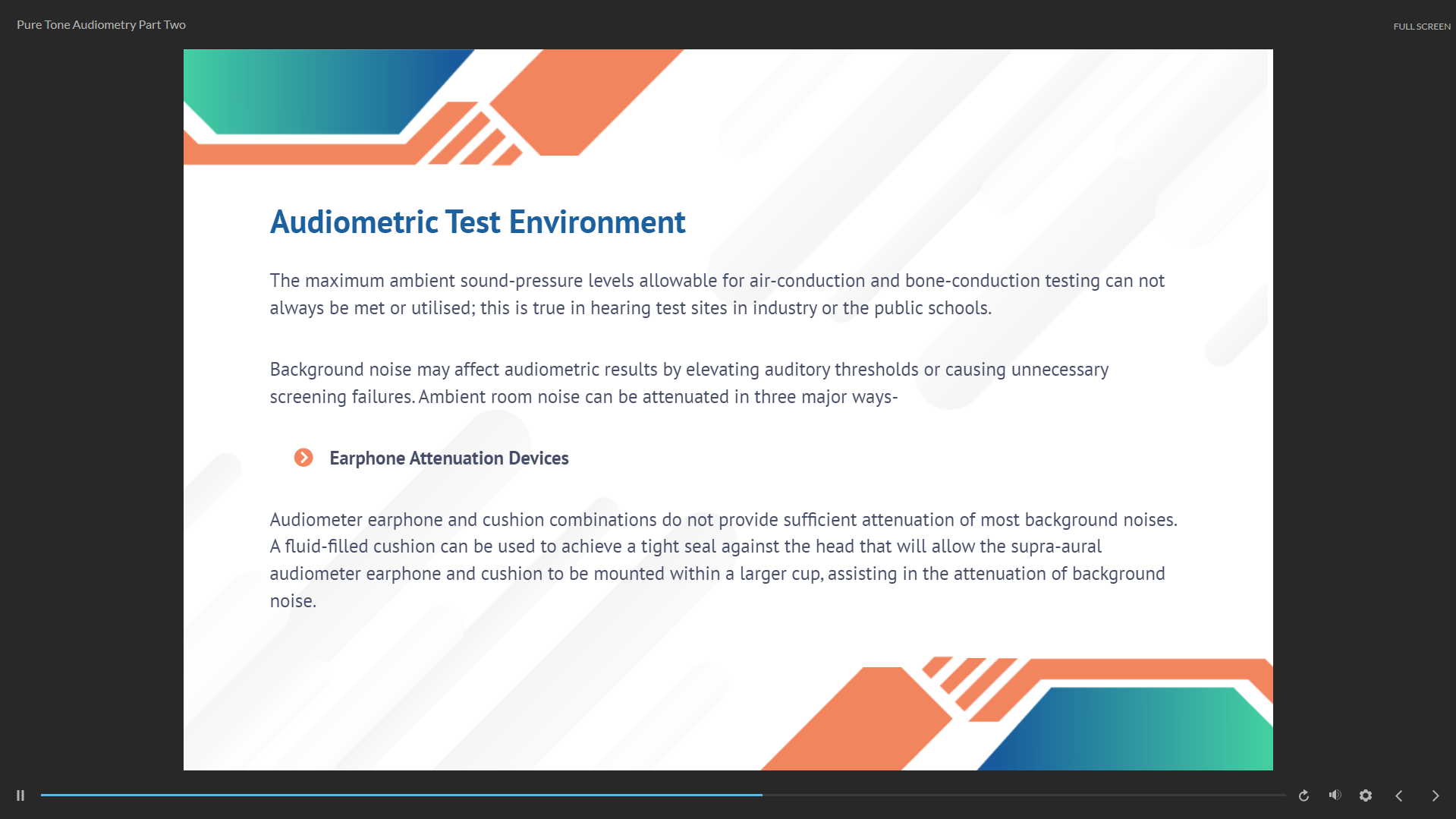 Pure Tone Audiometry Part Two

FULL SCREEN

Audiometric Test Environment

The maximum ambient sound-pressure levels allowable for air-conduction and bone-conduction testing can not always be met or utilised; this is true in hearing test sites in industry or the public schools.

Background noise may affect audiometric results by elevating auditory thresholds or causing unnecessary screening failures. Ambient room noise can be attenuated in three major ways-

Earphone Attenuation Devices

Audiometer earphone and cushion combinations do not provide sufficient attenuation of most background noises. A fluid-filled cushion can be used to achieve a tight seal against the head that will allow the supra-aural audiometer earphone and cushion to be mounted within a larger cup, assisting in the attenuation of background noise.